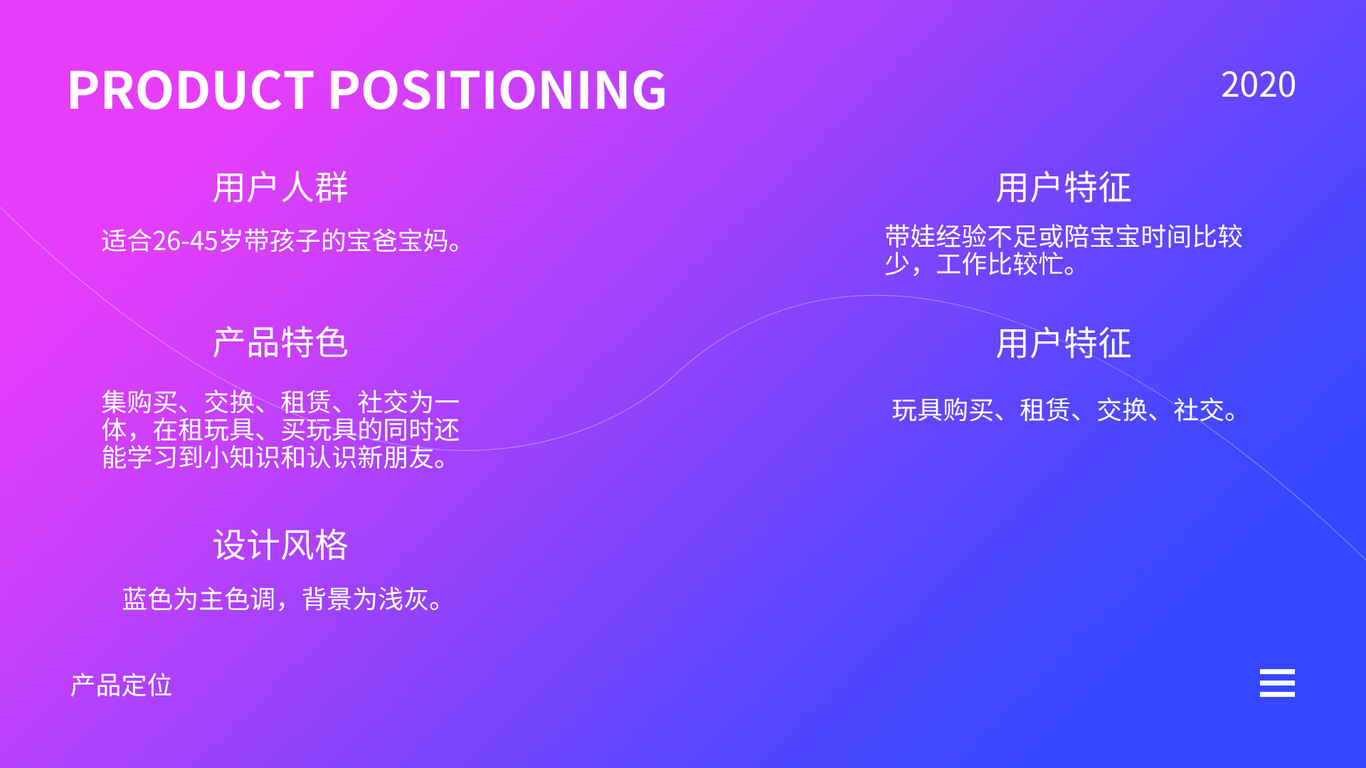 PRODUCT POSITIONING

2020

用户人群

适合26-45岁带孩子的宝爸宝妈。

产品特色

集购买、交换、租赁、社交为一体，在租玩具、买玩具的同时还能学习到小知识和认识新朋友。

设计风格

蓝色为主色调，背景为浅灰。

用户特征

带娃经验不足或陪宝宝时间比较少，工作比较忙。

用户特征

玩具购买、租赁、交换、社交。

产品定位